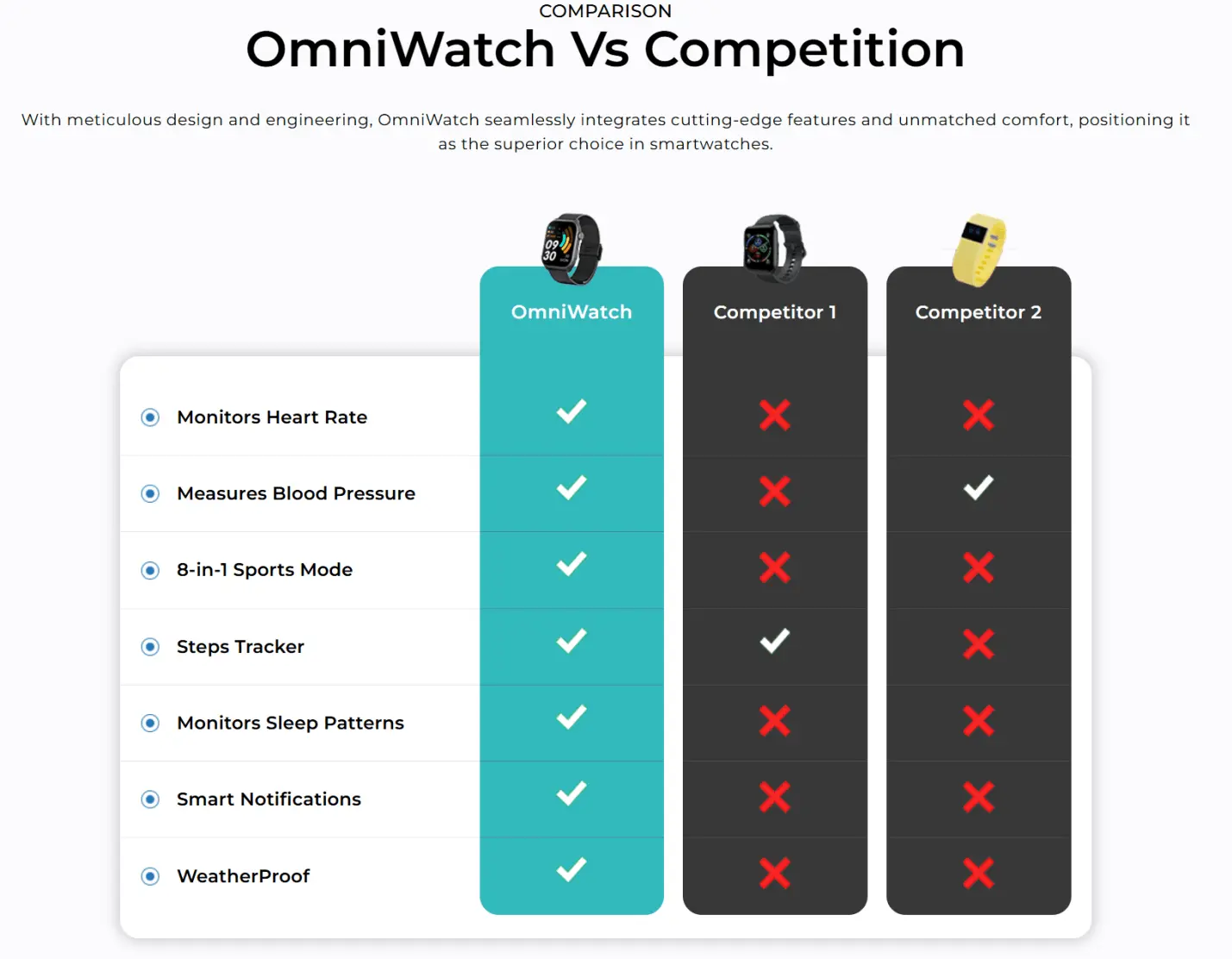 COMPARISON

OmniWatch Vs Competition

With meticulous design and engineering, OmniWatch seamlessly integrates cutting-edge features and unmatched comfort, positioning it as the superior choice in smartwatches.

| | OmniWatch | Competitor 1 | Competitor 2 |
|---|---|---|---|
| Monitors Heart Rate | ✓ | ✗ | ✗ |
| Measures Blood Pressure | ✓ | ✗ | ✓ |
| 8-in-1 Sports Mode | ✓ | ✗ | ✗ |
| Steps Tracker | ✓ | ✓ | ✗ |
| Monitors Sleep Patterns | ✓ | ✗ | ✗ |
| Smart Notifications | ✓ | ✗ | ✗ |
| WeatherProof | ✓ | ✗ | ✗ |